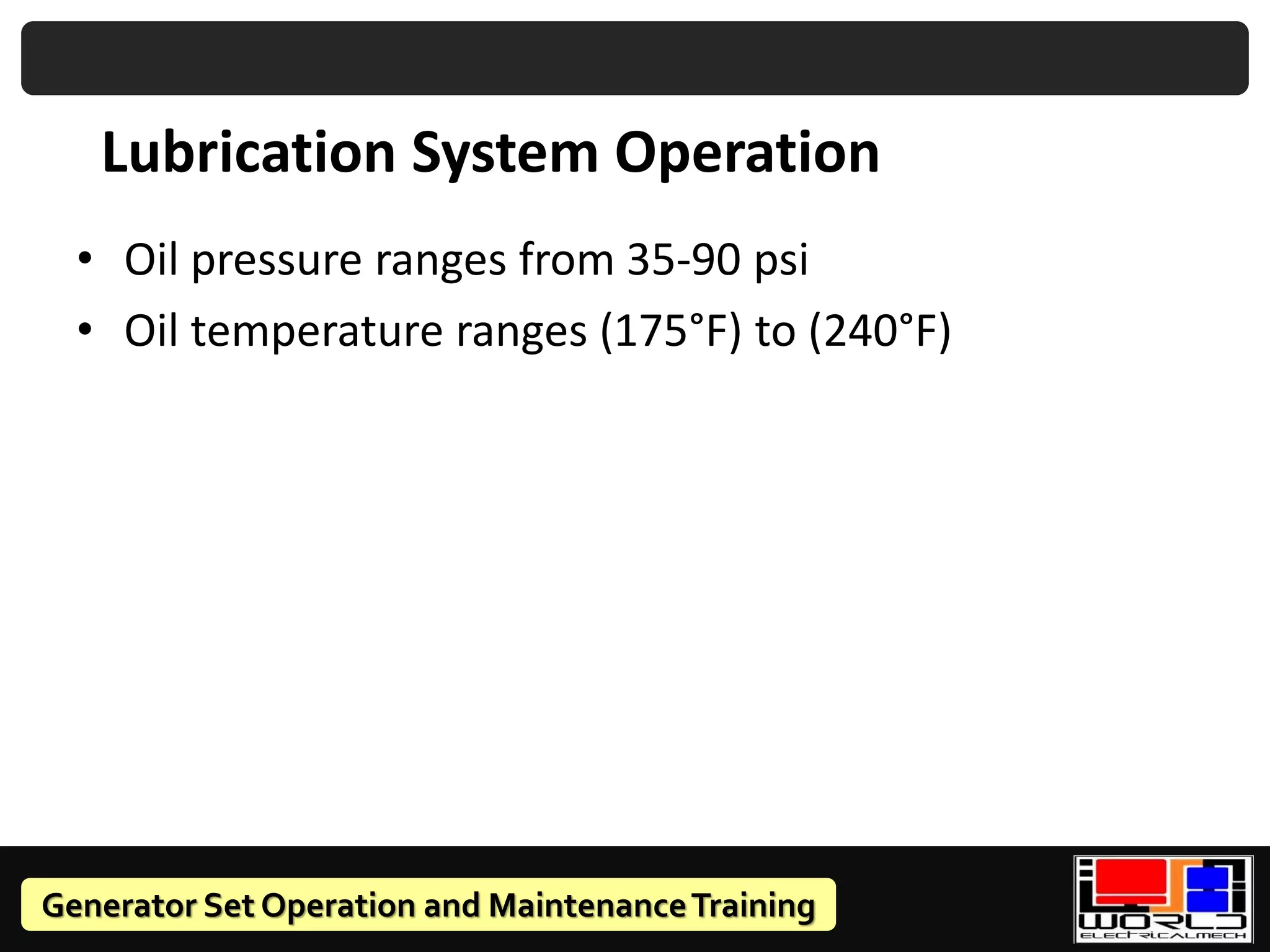 Lubrication System Operation

• Oil pressure ranges from 35-90 psi
• Oil temperature ranges (175°F) to (240°F)

Generator Set Operation and Maintenance Training

WORLD
ELECTRICALMECH